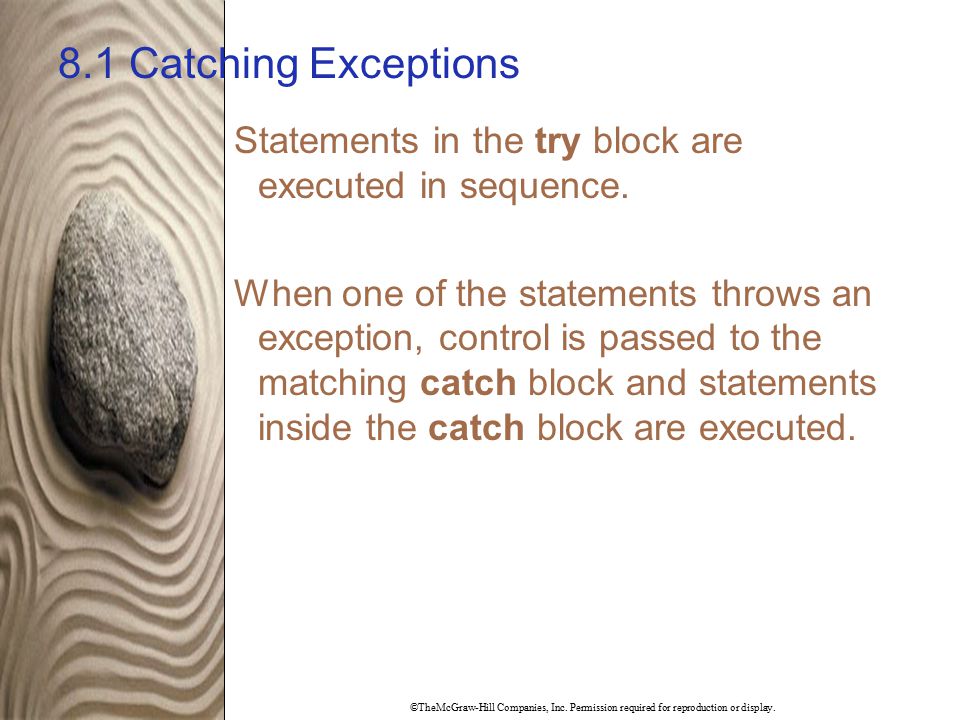 8.1 Catching Exceptions

Statements in the try block are executed in sequence.

When one of the statements throws an exception, control is passed to the matching catch block and statements inside the catch block are executed.

©TheMcGraw-Hill Companies, Inc. Permission required for reproduction or display.